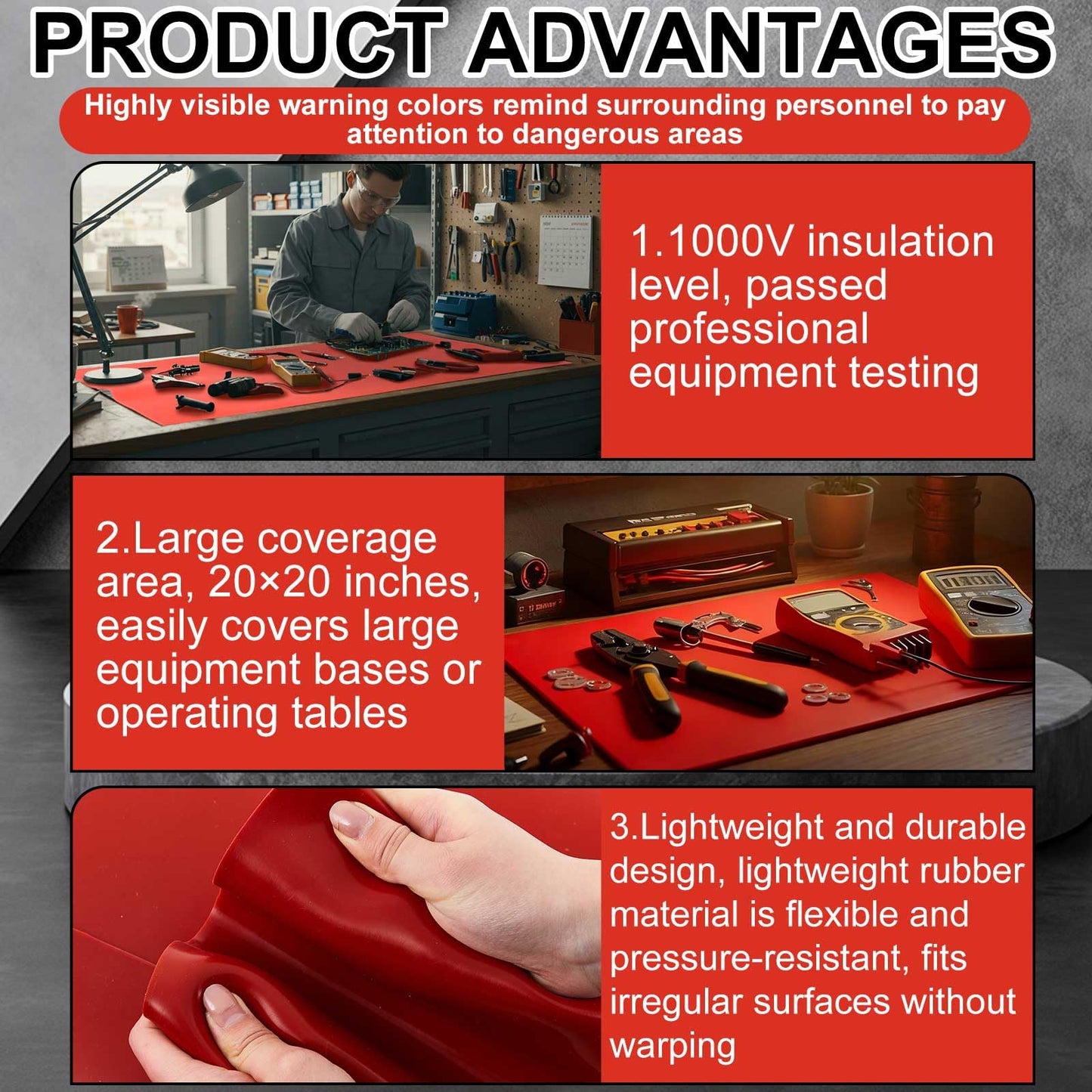 PRODUCT ADVANTAGES

Highly visible warning colors remind surrounding personnel to pay attention to dangerous areas

1.1000V insulation level, passed professional equipment testing

2.Large coverage area, 20×20 inches, easily covers large equipment bases or operating tables

3.Lightweight and durable design, lightweight rubber material is flexible and pressure-resistant, fits irregular surfaces without warping